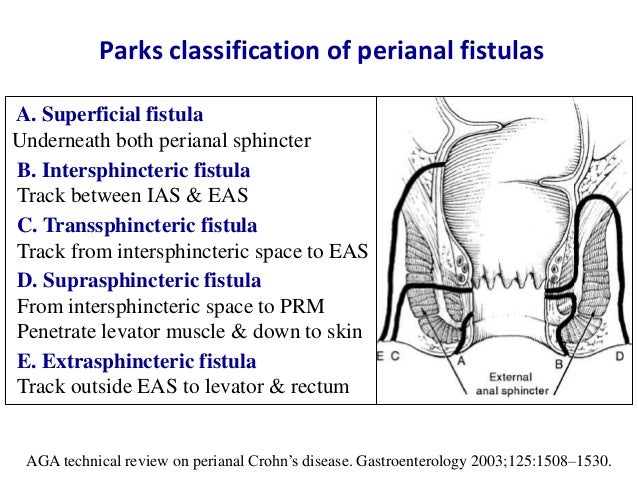 Parks classification of perianal fistulas

A. Superficial fistula
Underneath both perianal sphincter

B. Intersphincteric fistula
Track between IAS & EAS

C. Transsphincteric fistula
Track from intersphincteric space to EAS

D. Suprasphincteric fistula
From intersphincteric space to PRM
Penetrate levator muscle & down to skin

E. Extrasphincteric fistula
Track outside EAS to levator & rectum

E C A B D

External anal sphincter

AGA technical review on perianal Crohn's disease. Gastroenterology 2003;125:1508–1530.